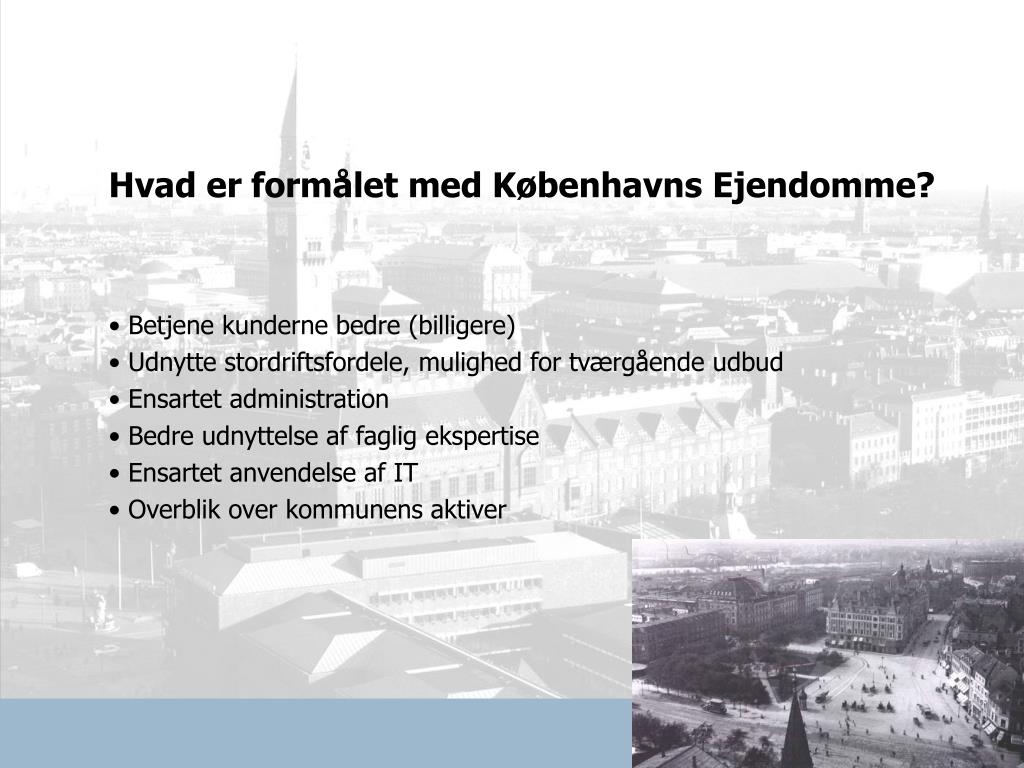 Hvad er formålet med Københavns Ejendomme?

• Betjene kunderne bedre (billigere)
• Udnytte stordriftsfordele, mulighed for tværgående udbud
• Ensartet administration
• Bedre udnyttelse af faglig ekspertise
• Ensartet anvendelse af IT
• Overblik over kommunens aktiver